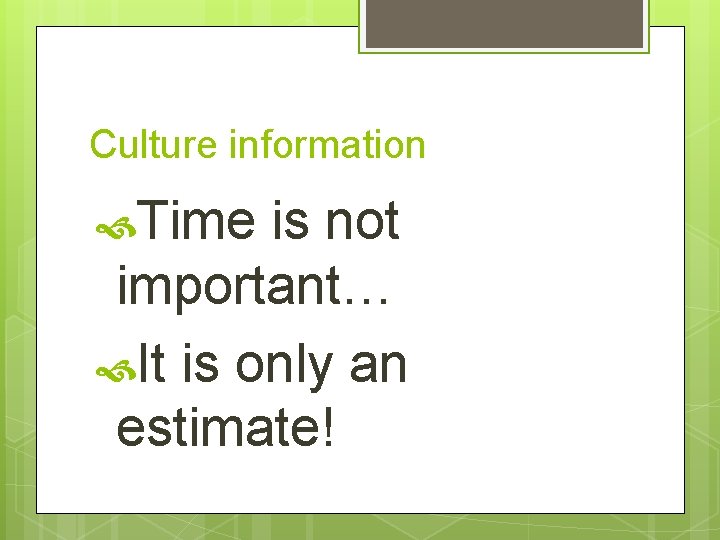 Culture information

Time is not important…

It is only an estimate!